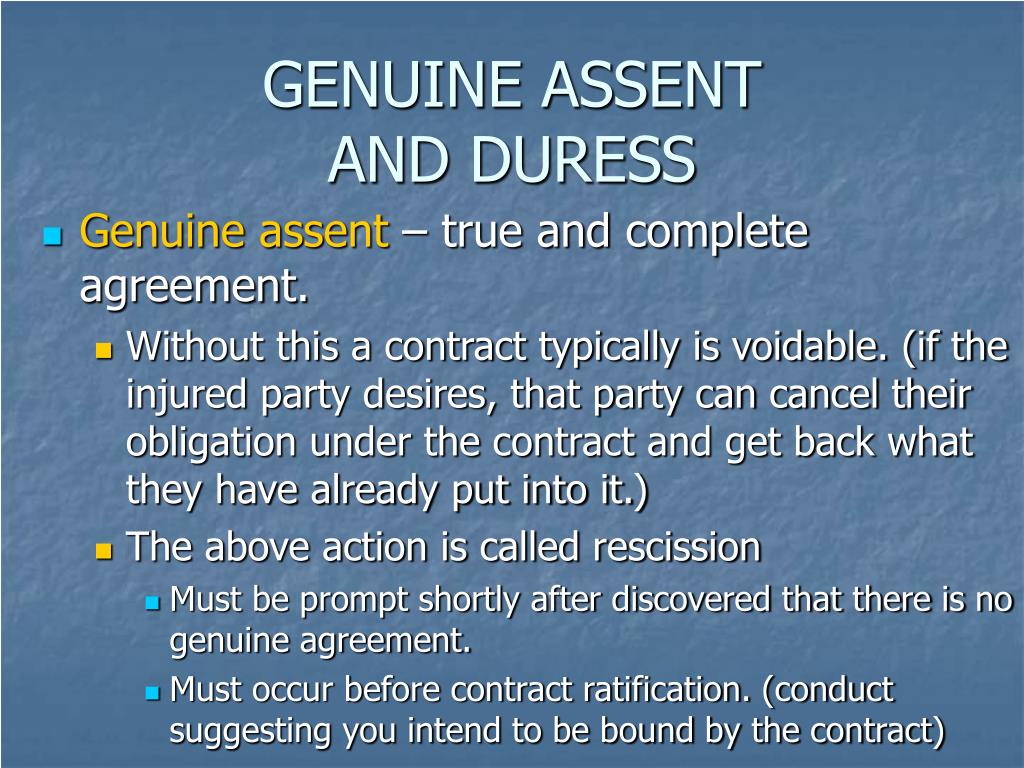 GENUINE ASSENT AND DURESS

Genuine assent – true and complete agreement.

Without this a contract typically is voidable. (if the injured party desires, that party can cancel their obligation under the contract and get back what they have already put into it.)

The above action is called rescission

Must be prompt shortly after discovered that there is no genuine agreement.

Must occur before contract ratification. (conduct suggesting you intend to be bound by the contract)